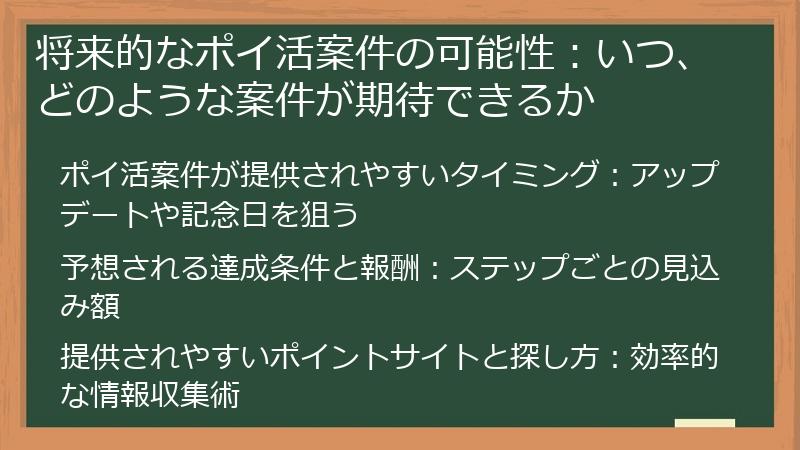 将来的なポイ活案件の可能性：いつ、どのような案件が期待できるか

ポイ活案件が提供されやすいタイミング：アップデートや記念日を狙う

予想される達成条件と報酬：ステップごとの見込み額

提供されやすいポイントサイトと探し方：効率的な情報収集術